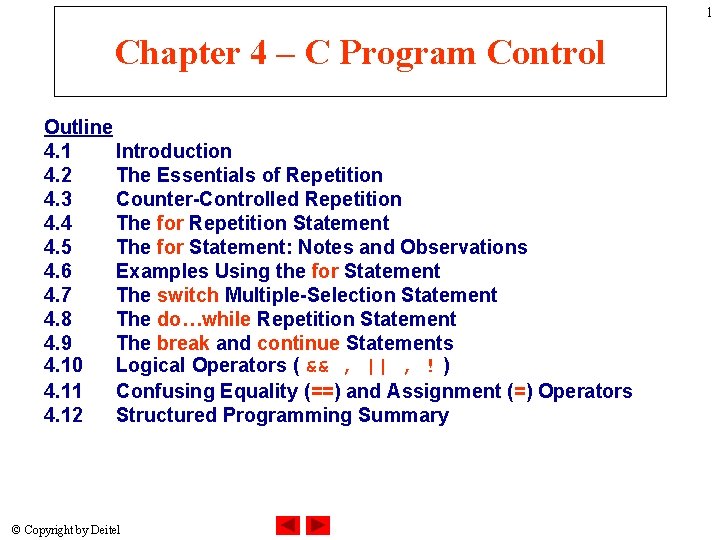 1

Chapter 4 – C Program Control

Outline
4.1 Introduction
4.2 The Essentials of Repetition
4.3 Counter-Controlled Repetition
4.4 The for Repetition Statement
4.5 The for Statement: Notes and Observations
4.6 Examples Using the for Statement
4.7 The switch Multiple-Selection Statement
4.8 The do…while Repetition Statement
4.9 The break and continue Statements
4.10 Logical Operators ( && , || , ! )
4.11 Confusing Equality (==) and Assignment (=) Operators
4.12 Structured Programming Summary

© Copyright by Deitel